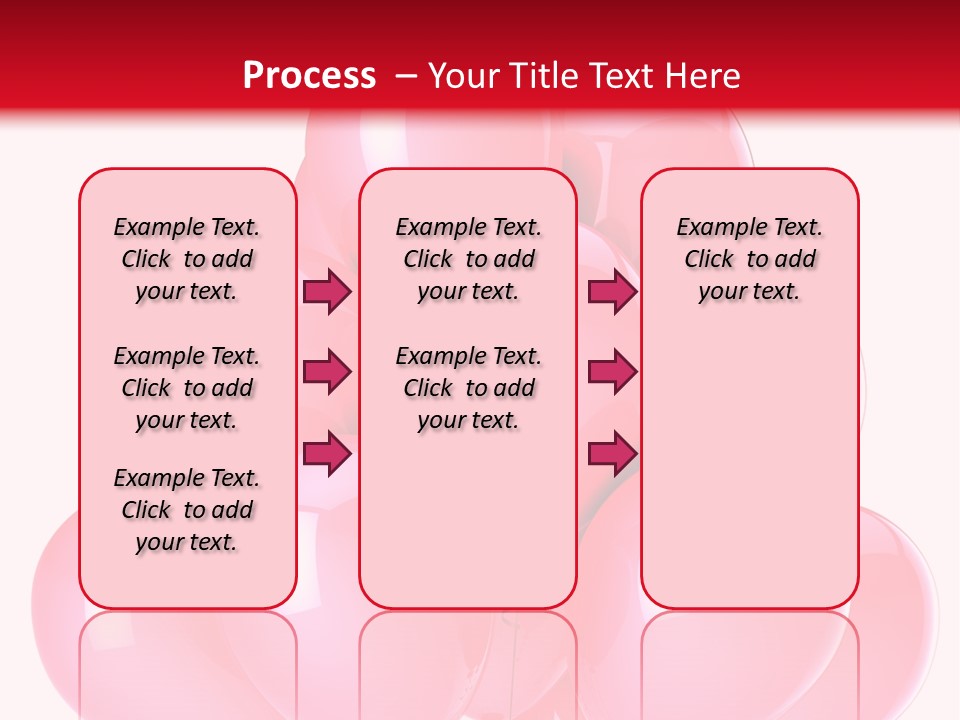 Process – Your Title Text Here

Example Text. Click to add your text.

Example Text. Click to add your text.

Example Text. Click to add your text.

Example Text. Click to add your text.

Example Text. Click to add your text.

Example Text. Click to add your text.